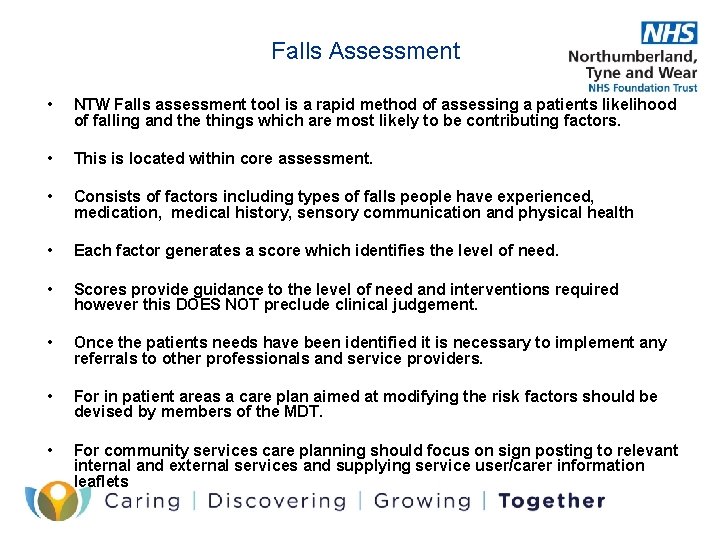 Falls Assessment

NHS
Northumberland, Tyne and Wear
NHS Foundation Trust

• NTW Falls assessment tool is a rapid method of assessing a patients likelihood of falling and the things which are most likely to be contributing factors.

• This is located within core assessment.

• Consists of factors including types of falls people have experienced, medication, medical history, sensory communication and physical health

• Each factor generates a score which identifies the level of need.

• Scores provide guidance to the level of need and interventions required however this DOES NOT preclude clinical judgement.

• Once the patients needs have been identified it is necessary to implement any referrals to other professionals and service providers.

• For in patient areas a care plan aimed at modifying the risk factors should be devised by members of the MDT.

• For community services care planning should focus on sign posting to relevant internal and external services and supplying service user/carer information leaflets

Caring | Discovering | Growing | Together